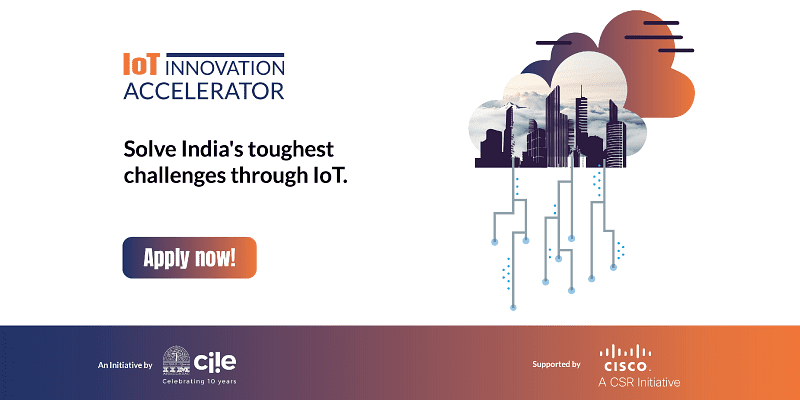 IoT INNOVATION ACCELERATOR

Solve India's toughest challenges through IoT.

Apply now!

An Initiative by IIM ciie Celebrating 10 years

Supported by CISCO. A CSR Initiative